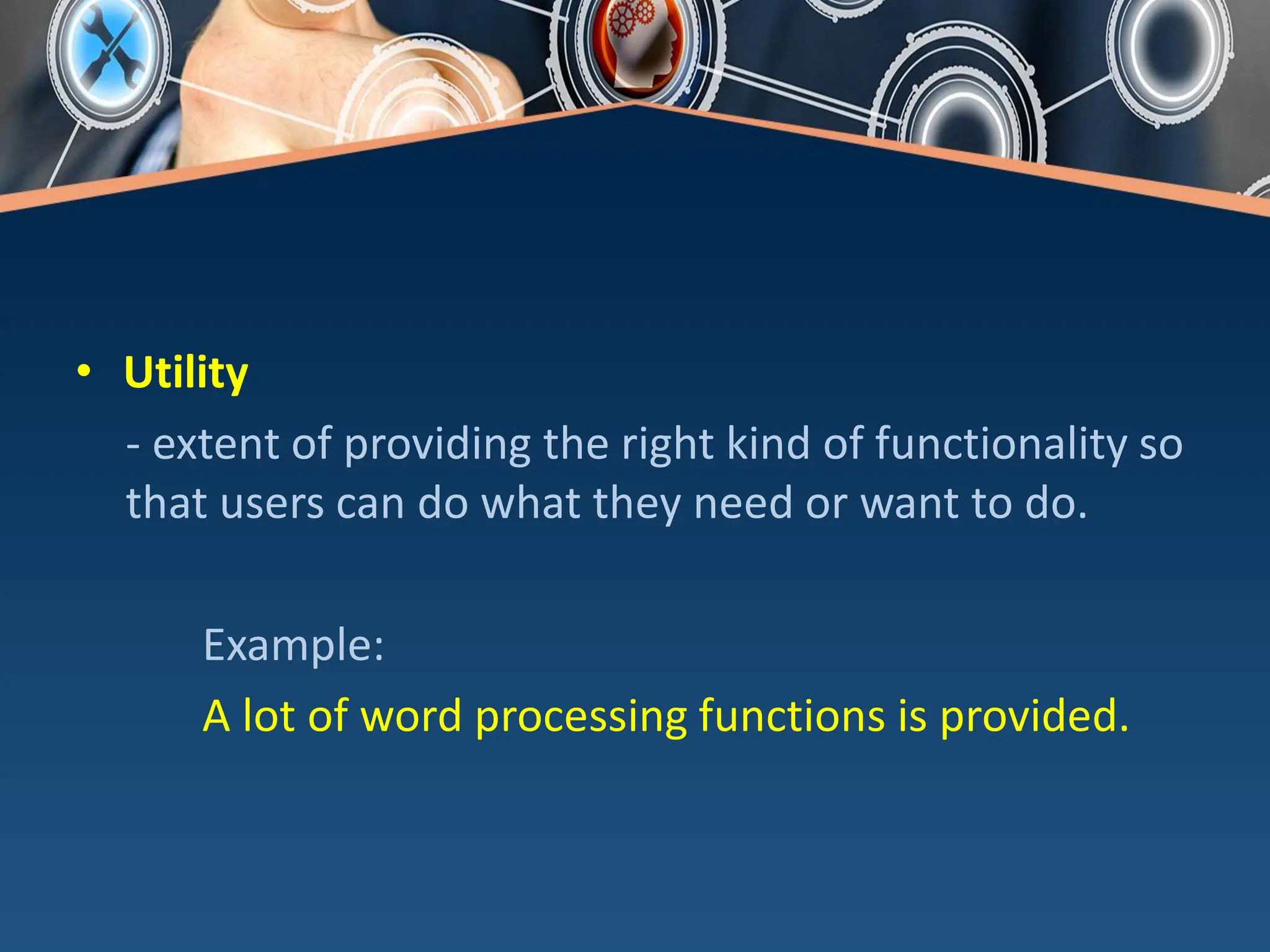 • Utility

- extent of providing the right kind of functionality so that users can do what they need or want to do.

Example:

A lot of word processing functions is provided.